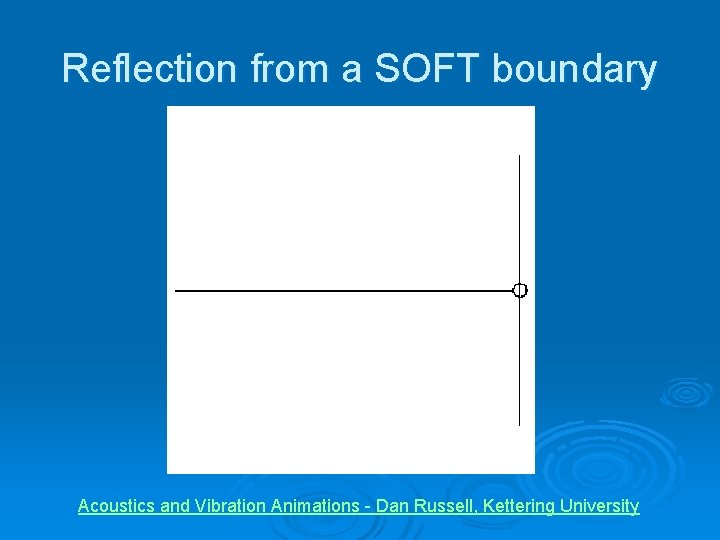 Reflection from a SOFT boundary

Acoustics and Vibration Animations - Dan Russell, Kettering University